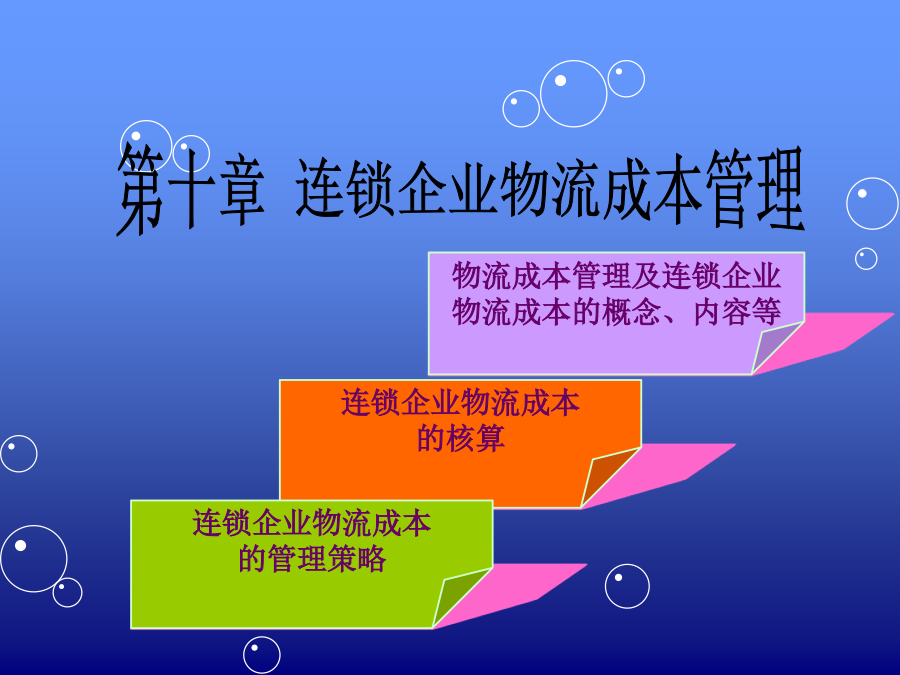 第十章 连锁企业物流成本管理

物流成本管理及连锁企业物流成本的概念、内容等

连锁企业物流成本的核算

连锁企业物流成本的管理策略